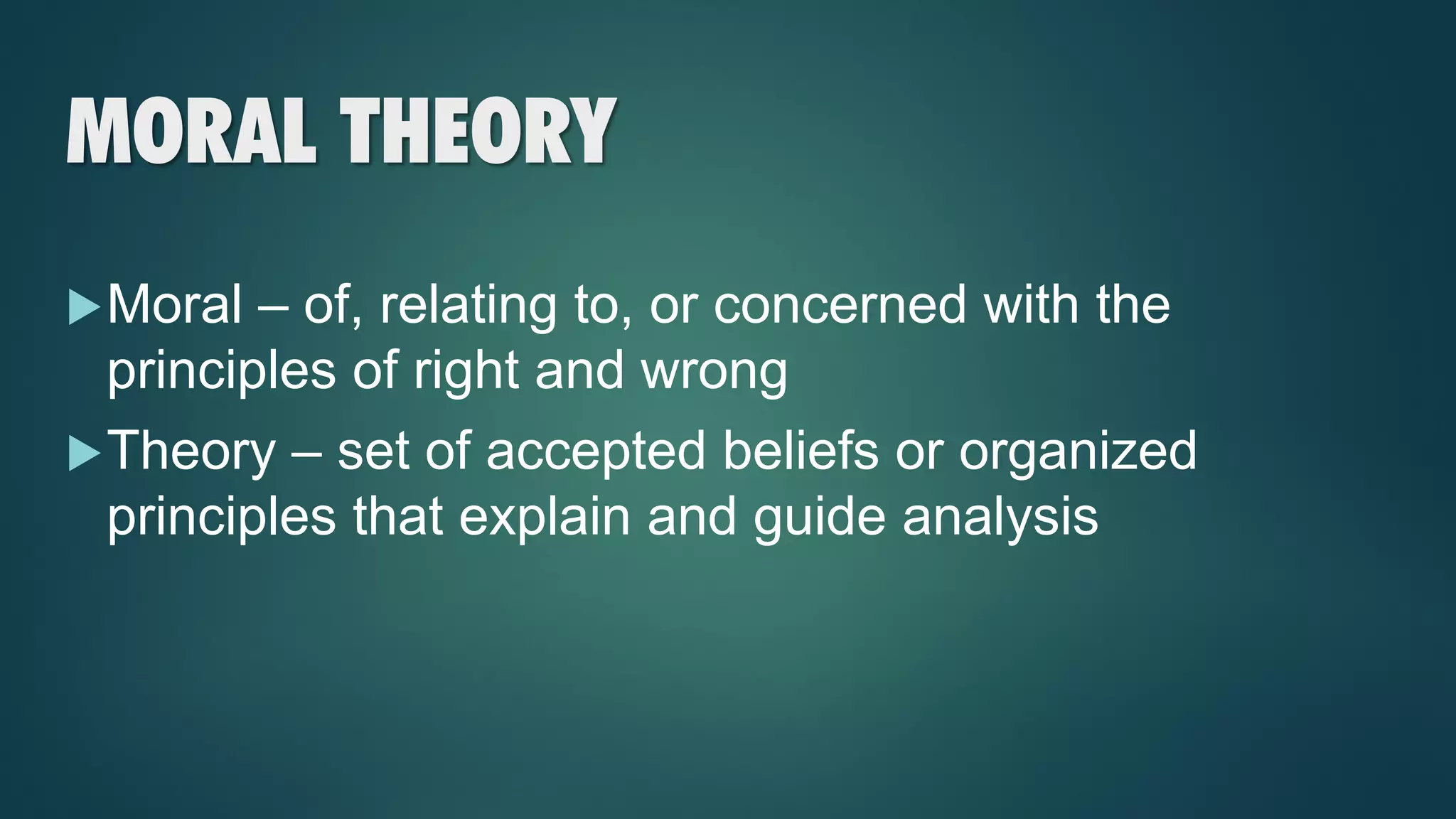 MORAL THEORY

▶ Moral – of, relating to, or concerned with the principles of right and wrong

▶ Theory – set of accepted beliefs or organized principles that explain and guide analysis